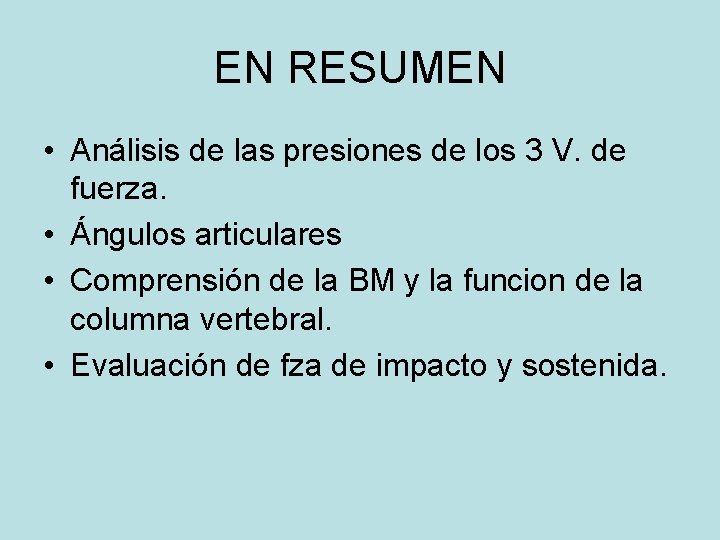 EN RESUMEN

• Análisis de las presiones de los 3 V. de fuerza.
• Ángulos articulares
• Comprensión de la BM y la funcion de la columna vertebral.
• Evaluación de fza de impacto y sostenida.